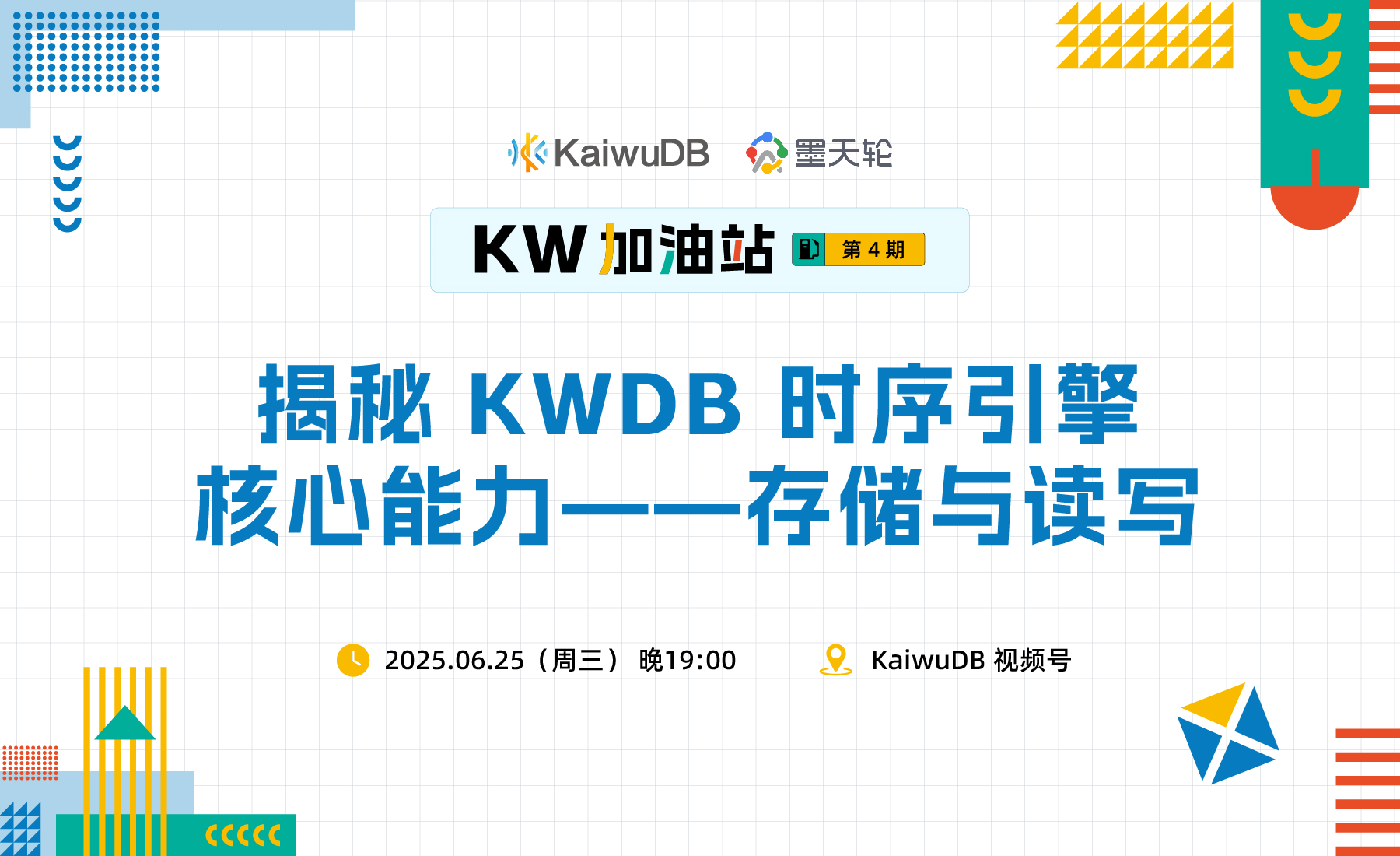 KaiwuDB 墨天轮

KW 加油站 第 4 期

揭秘 KWDB 时序引擎
核心能力——存储与读写

2025.06.25（周三） 晚19:00

KaiwuDB 视频号